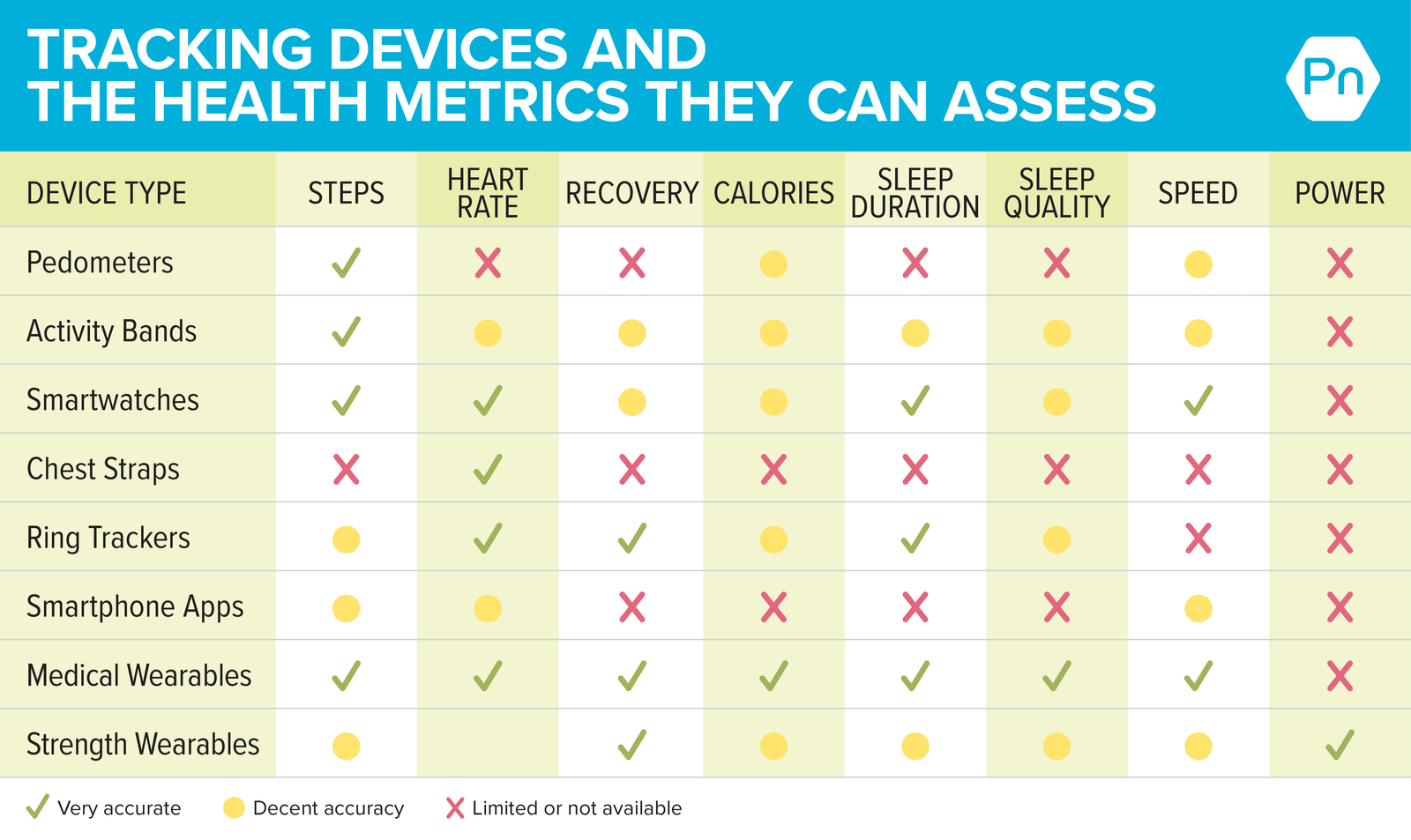 TRACKING DEVICES AND THE HEALTH METRICS THEY CAN ASSESS

Pn

| DEVICE TYPE | STEPS | HEART RATE | RECOVERY | CALORIES | SLEEP DURATION | SLEEP QUALITY | SPEED | POWER |
|---|---|---|---|---|---|---|---|---|
| Pedometers | ✓ | ✗ | ✗ | ● | ✗ | ✗ | ● | ✗ |
| Activity Bands | ✓ | ● | ● | ● | ● | ● | ● | ✗ |
| Smartwatches | ✓ | ✓ | ● | ● | ✓ | ● | ✓ | ✗ |
| Chest Straps | ✗ | ✓ | ✗ | ✗ | ✗ | ✗ | ✗ | ✗ |
| Ring Trackers | ● | ✓ | ✓ | ● | ✓ | ● | ✗ | ✗ |
| Smartphone Apps | ● | ● | ✗ | ✗ | ✗ | ✗ | ● | ✗ |
| Medical Wearables | ✓ | ✓ | ✓ | ✓ | ✓ | ✓ | ✓ | ✗ |
| Strength Wearables | ● |  | ✓ | ● | ● | ● | ● | ✓ |

✓ Very accurate ● Decent accuracy ✗ Limited or not available